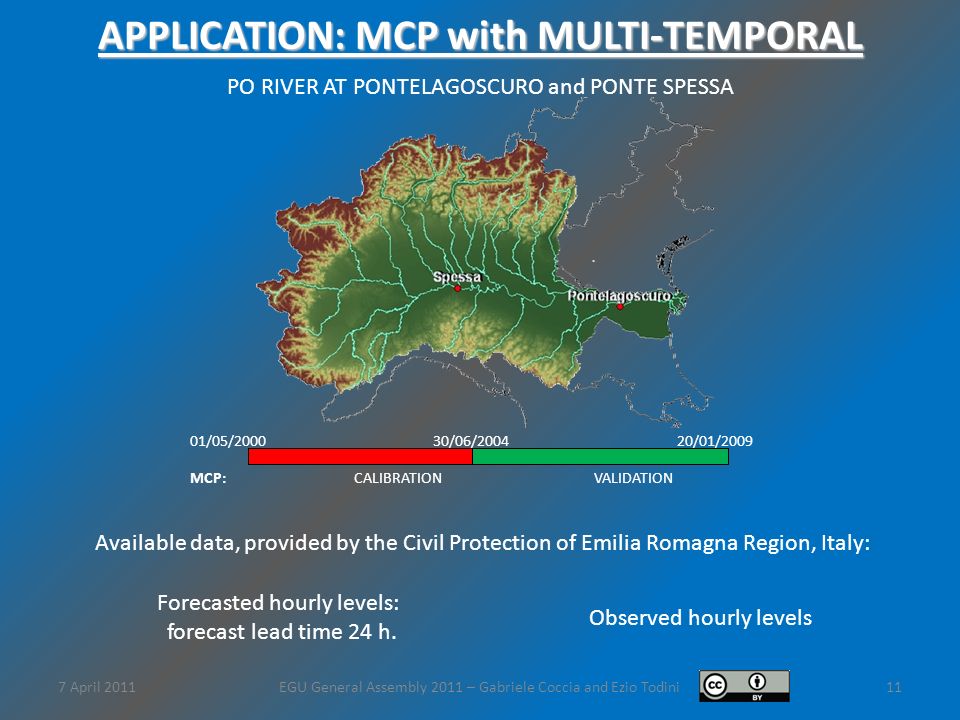 APPLICATION: MCP with MULTI-TEMPORAL

PO RIVER AT PONTELAGOSCURO and PONTE SPESSA

Spessa

Pontelagoscuro

01/05/2000 30/06/2004 20/01/2009

MCP: CALIBRATION VALIDATION

Available data, provided by the Civil Protection of Emilia Romagna Region, Italy:

Forecasted hourly levels:
forecast lead time 24 h.

Observed hourly levels

7 April 2011 EGU General Assembly 2011 – Gabriele Coccia and Ezio Todini BY 11